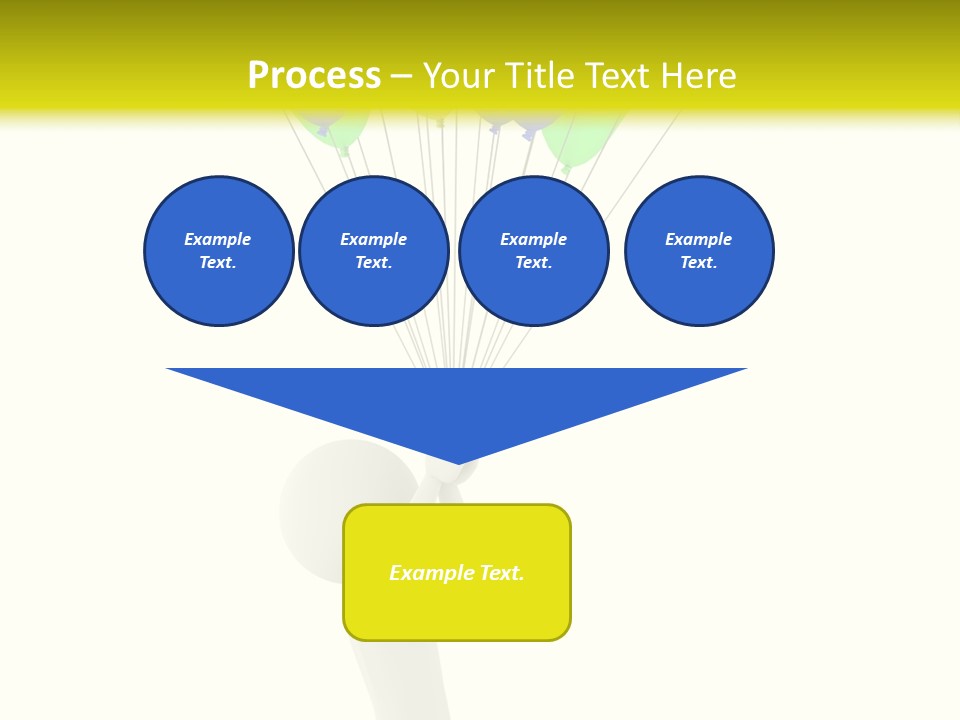 Process – Your Title Text Here

Example Text.

Example Text.

Example Text.

Example Text.

Example Text.